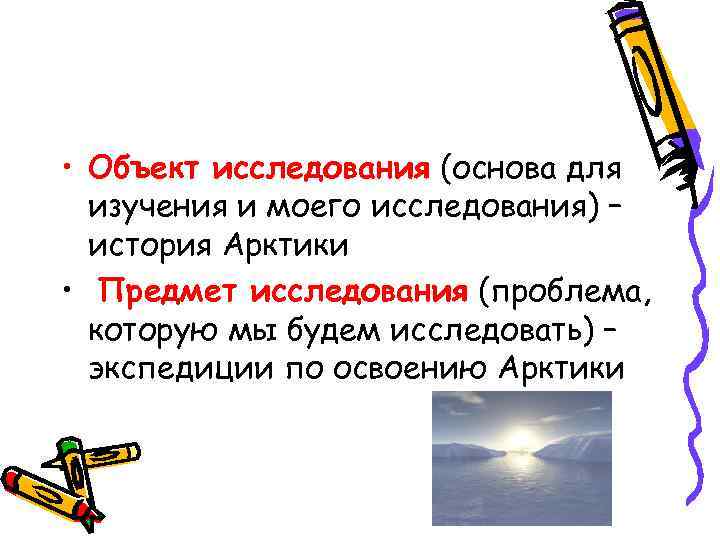 • Объект исследования (основа для изучения и моего исследования) – история Арктики

• Предмет исследования (проблема, которую мы будем исследовать) – экспедиции по освоению Арктики